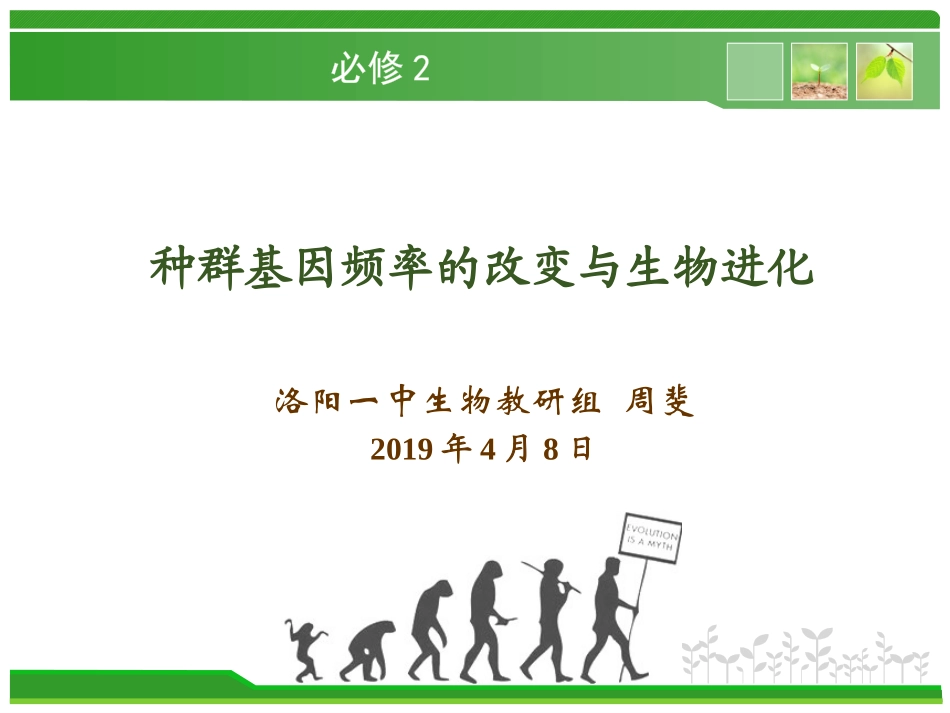 必修 2

种群基因频率的改变与生物进化

洛阳一中生物教研组 周斐
2019 年 4 月 8 日

EVOLUTION IS A MYTH